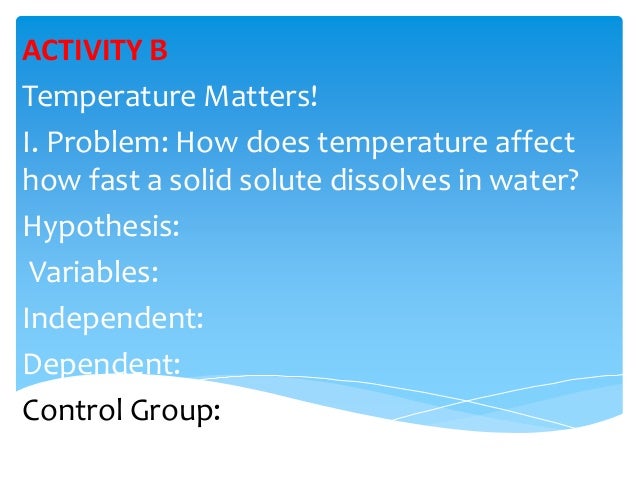 ACTIVITY B

Temperature Matters!

I. Problem: How does temperature affect how fast a solid solute dissolves in water?

Hypothesis:

Variables:

Independent:

Dependent:

Control Group: